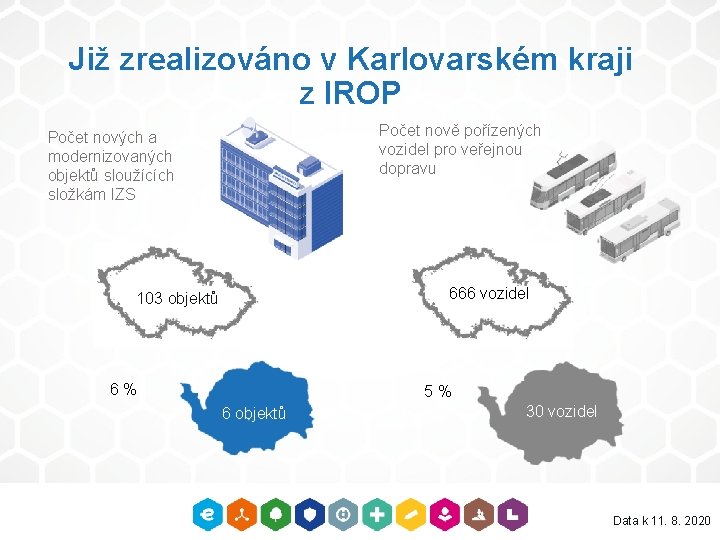 Již zrealizováno v Karlovarském kraji z IROP

Počet nových a modernizovaných objektů sloužících složkám IZS

103 objektů

6 %

6 objektů

Počet nově pořízených vozidel pro veřejnou dopravu

666 vozidel

5 %

30 vozidel

Data k 11. 8. 2020